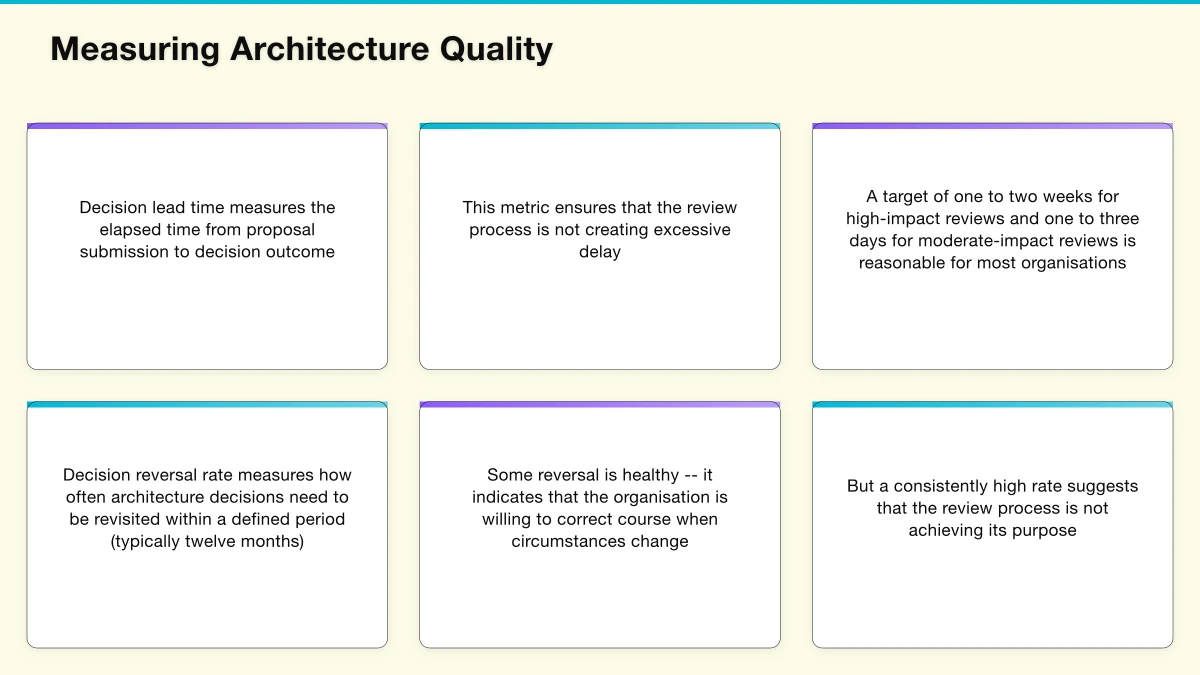 Measuring Architecture Quality

Decision lead time measures the elapsed time from proposal submission to decision outcome

This metric ensures that the review process is not creating excessive delay

A target of one to two weeks for high-impact reviews and one to three days for moderate-impact reviews is reasonable for most organisations

Decision reversal rate measures how often architecture decisions need to be revisited within a defined period (typically twelve months)

Some reversal is healthy -- it indicates that the organisation is willing to correct course when circumstances change

But a consistently high rate suggests that the review process is not achieving its purpose